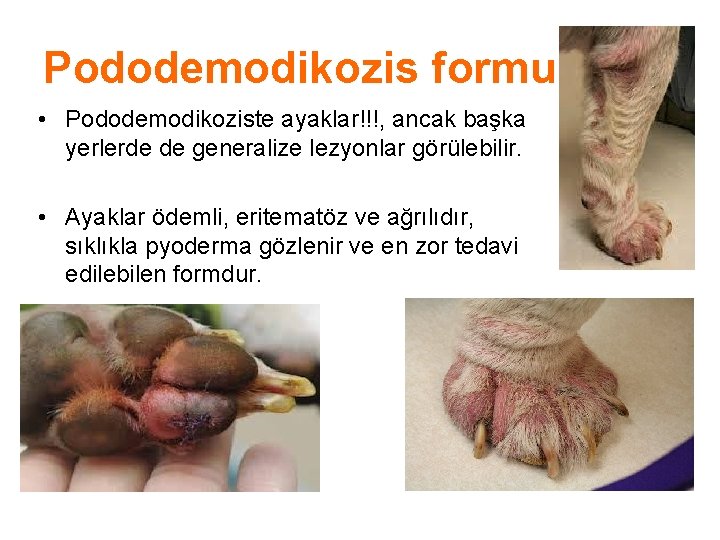 Pododemodikozis formu

• Pododemodikoziste ayaklar!!!, ancak başka yerlerde de generalize lezyonlar görülebilir.

• Ayaklar ödemli, eritematöz ve ağrılıdır, sıklıkla pyoderma gözlenir ve en zor tedavi edilebilen formdur.